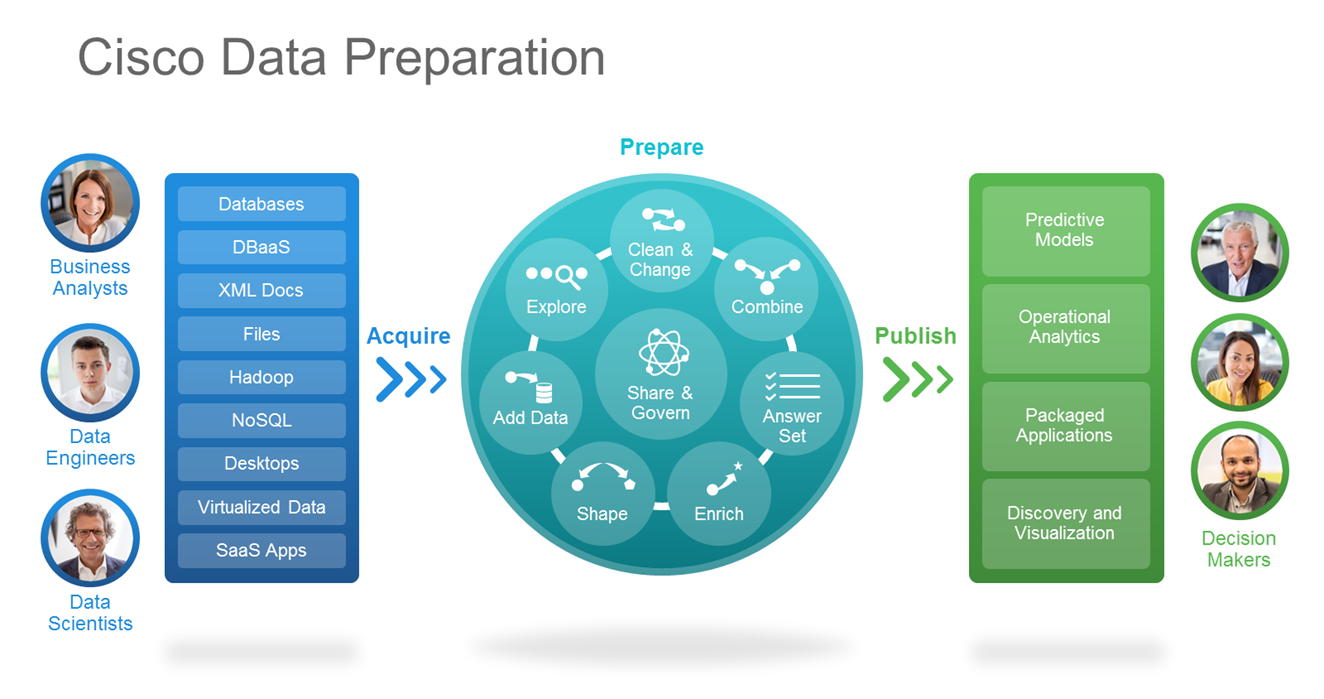 Cisco Data Preparation

Business Analysts

Data Engineers

Data Scientists

Databases
DBaaS
XML Docs
Files
Hadoop
NoSQL
Desktops
Virtualized Data
SaaS Apps

Acquire

Prepare

Clean & Change
Combine
Answer Set
Enrich
Shape
Add Data
Explore
Share & Govern

Publish

Predictive Models
Operational Analytics
Packaged Applications
Discovery and Visualization

Decision Makers